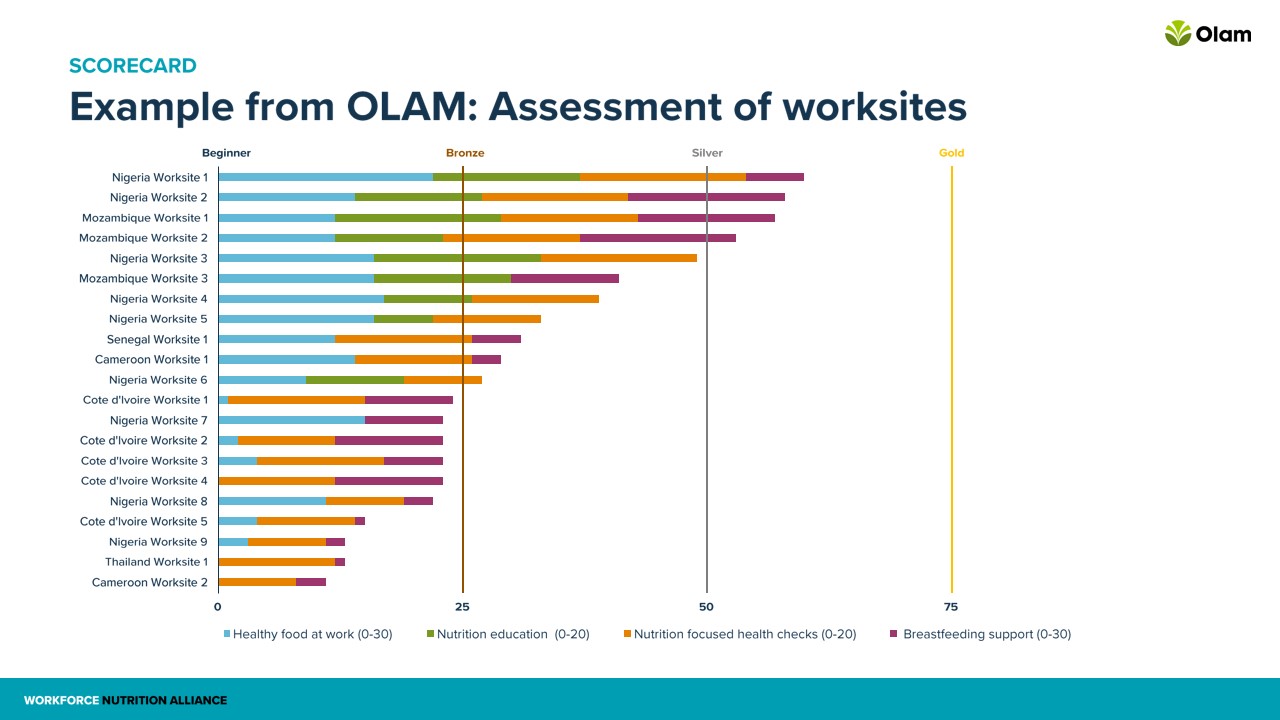 Olam

SCORECARD

Example from OLAM: Assessment of worksites

Beginner
Bronze
Silver
Gold

Nigeria Worksite 1
Nigeria Worksite 2
Mozambique Worksite 1
Mozambique Worksite 2
Nigeria Worksite 3
Mozambique Worksite 3
Nigeria Worksite 4
Nigeria Worksite 5
Senegal Worksite 1
Cameroon Worksite 1
Nigeria Worksite 6
Cote d'Ivoire Worksite 1
Nigeria Worksite 7
Cote d'Ivoire Worksite 2
Cote d'Ivoire Worksite 3
Cote d'Ivoire Worksite 4
Nigeria Worksite 8
Cote d'Ivoire Worksite 5
Nigeria Worksite 9
Thailand Worksite 1
Cameroon Worksite 2

0
25
50
75

Healthy food at work (0-30)
Nutrition education (0-20)
Nutrition focused health checks (0-20)
Breastfeeding support (0-30)

WORKFORCE NUTRITION ALLIANCE